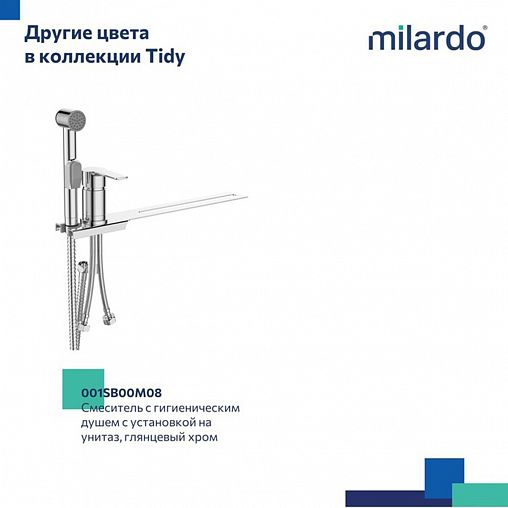 Другие цвета
в коллекции Tidy

milardo®

001SB00M08
Смеситель с гигиеническим душем с установкой на унитаз, глянцевый хром